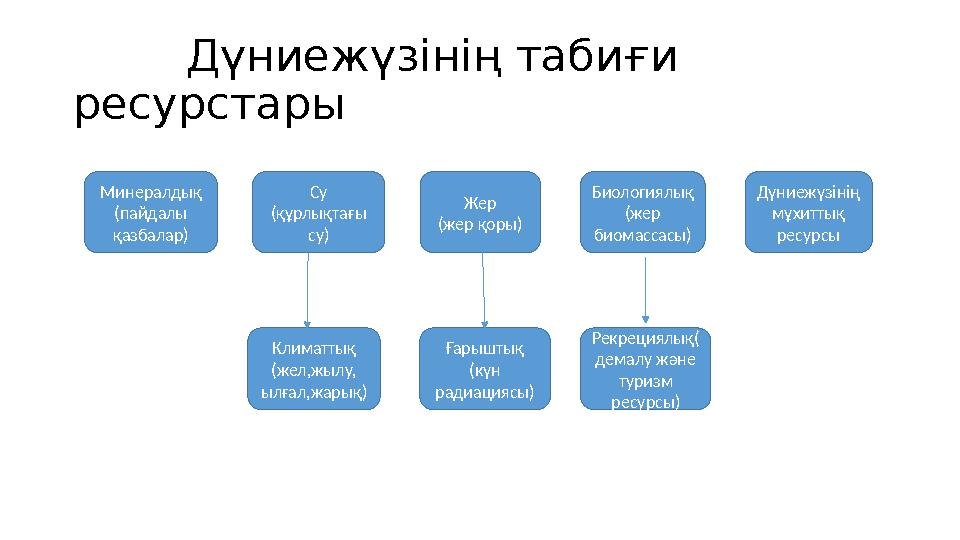 Дүниежүзінің табиғи ресурстары

Минералдық (пайдалы қазбалар)

Су (құрлықтағы су)

Жер (жер қоры)

Биологиялық (жер биомассасы)

Дүниежүзінің мұхиттық ресурсы

Климаттық (жел,жылу, ылғал,жарық)

Ғарыштық (күн радиациясы)

Рекрециялық( демалу және туризм ресурсы)